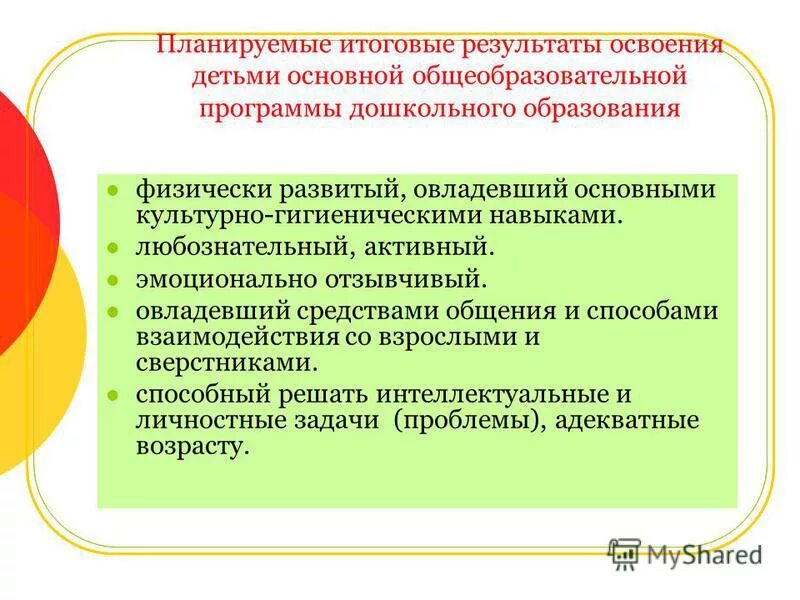 Планируемые итоговые результаты освоения детьми основной общеобразовательной программы дошкольного образования

- физически развитый, овладевший основными культурно-гигиеническими навыками.
- любознательный, активный.
- эмоционально отзывчивый.
- овладевший средствами общения и способами взаимодействия со взрослыми и сверстниками.
- способный решать интеллектуальные и личностные задачи (проблемы), адекватные возрасту.

MyShared